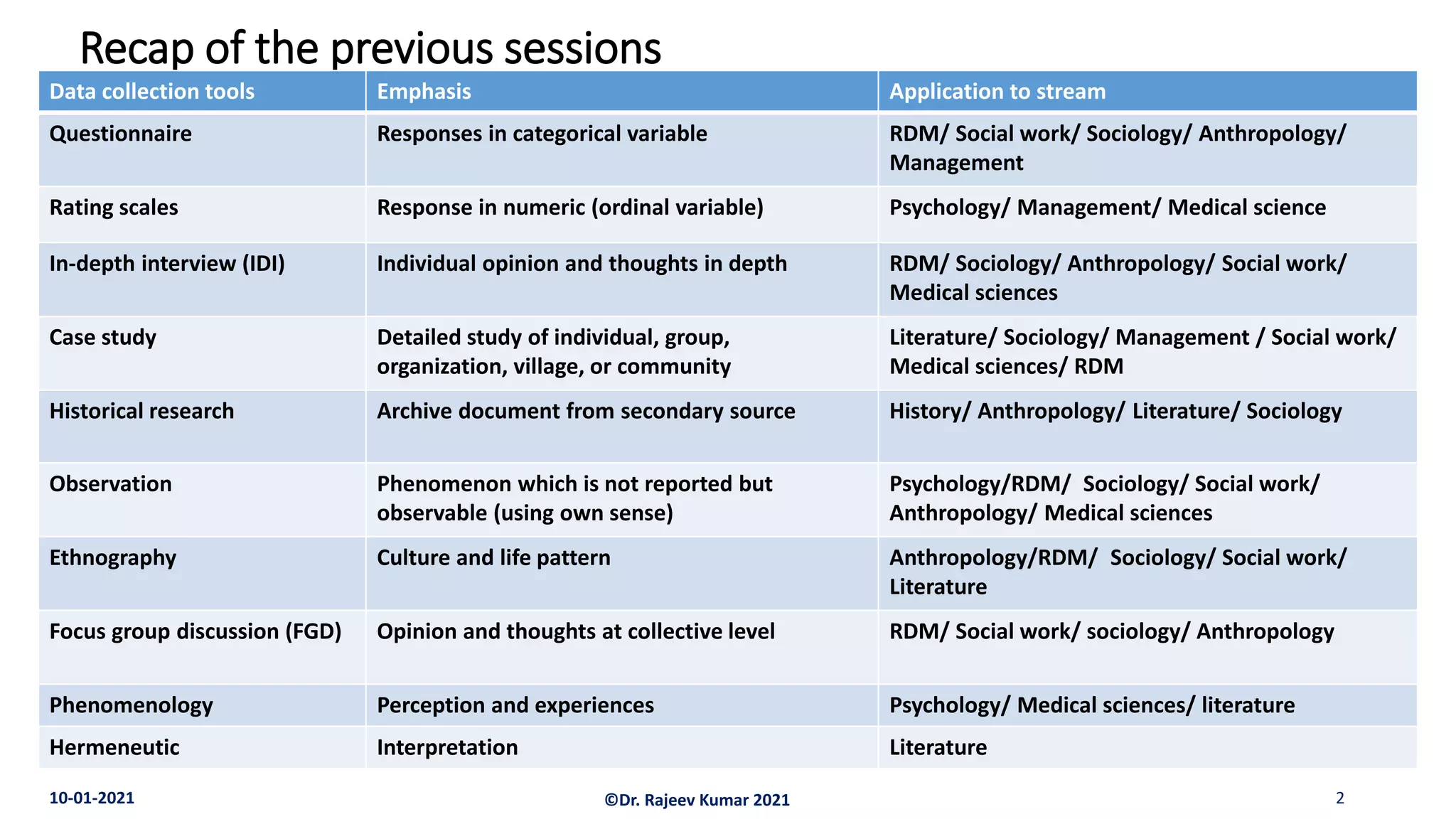 Recap of the previous sessions

| Data collection tools | Emphasis | Application to stream |
|---|---|---|
| Questionnaire | Responses in categorical variable | RDM/ Social work/ Sociology/ Anthropology/ Management |
| Rating scales | Response in numeric (ordinal variable) | Psychology/ Management/ Medical science |
| In-depth interview (IDI) | Individual opinion and thoughts in depth | RDM/ Sociology/ Anthropology/ Social work/ Medical sciences |
| Case study | Detailed study of individual, group, organization, village, or community | Literature/ Sociology/ Management / Social work/ Medical sciences/ RDM |
| Historical research | Archive document from secondary source | History/ Anthropology/ Literature/ Sociology |
| Observation | Phenomenon which is not reported but observable (using own sense) | Psychology/RDM/ Sociology/ Social work/ Anthropology/ Medical sciences |
| Ethnography | Culture and life pattern | Anthropology/RDM/ Sociology/ Social work/ Literature |
| Focus group discussion (FGD) | Opinion and thoughts at collective level | RDM/ Social work/ sociology/ Anthropology |
| Phenomenology | Perception and experiences | Psychology/ Medical sciences/ literature |
| Hermeneutic | Interpretation | Literature |

10-01-2021

©Dr. Rajeev Kumar 2021

2